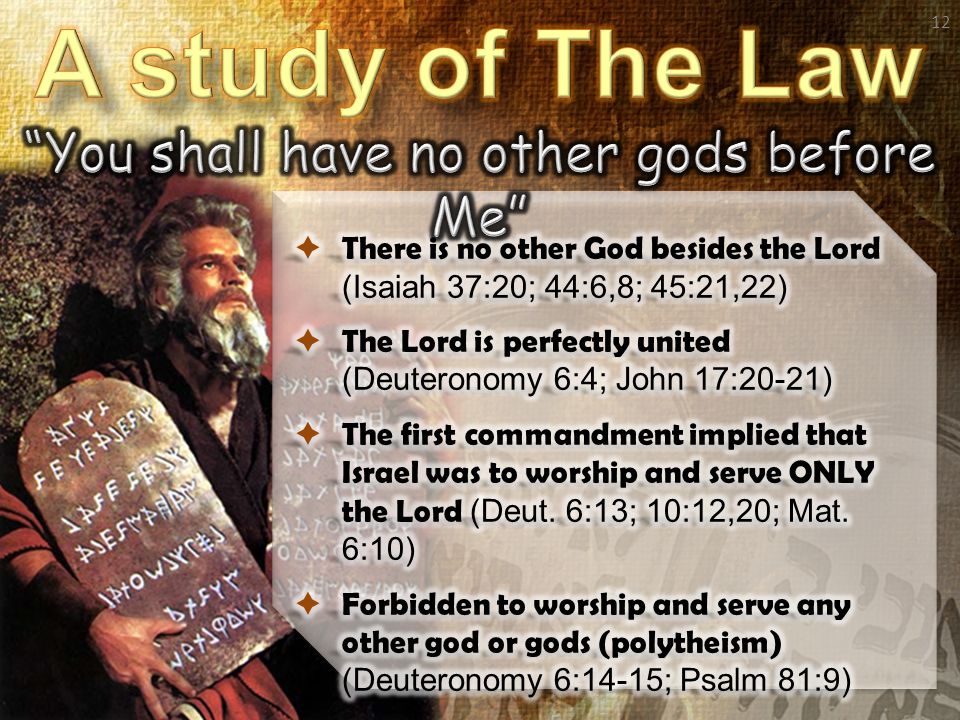 12

A study of The Law

"You shall have no other gods before Me"

✦ There is no other God besides the Lord (Isaiah 37:20; 44:6,8; 45:21,22)

✦ The Lord is perfectly united (Deuteronomy 6:4; John 17:20-21)

✦ The first commandment implied that Israel was to worship and serve ONLY the Lord (Deut. 6:13; 10:12,20; Mat. 6:10)

✦ Forbidden to worship and serve any other god or gods (polytheism) (Deuteronomy 6:14-15; Psalm 81:9)